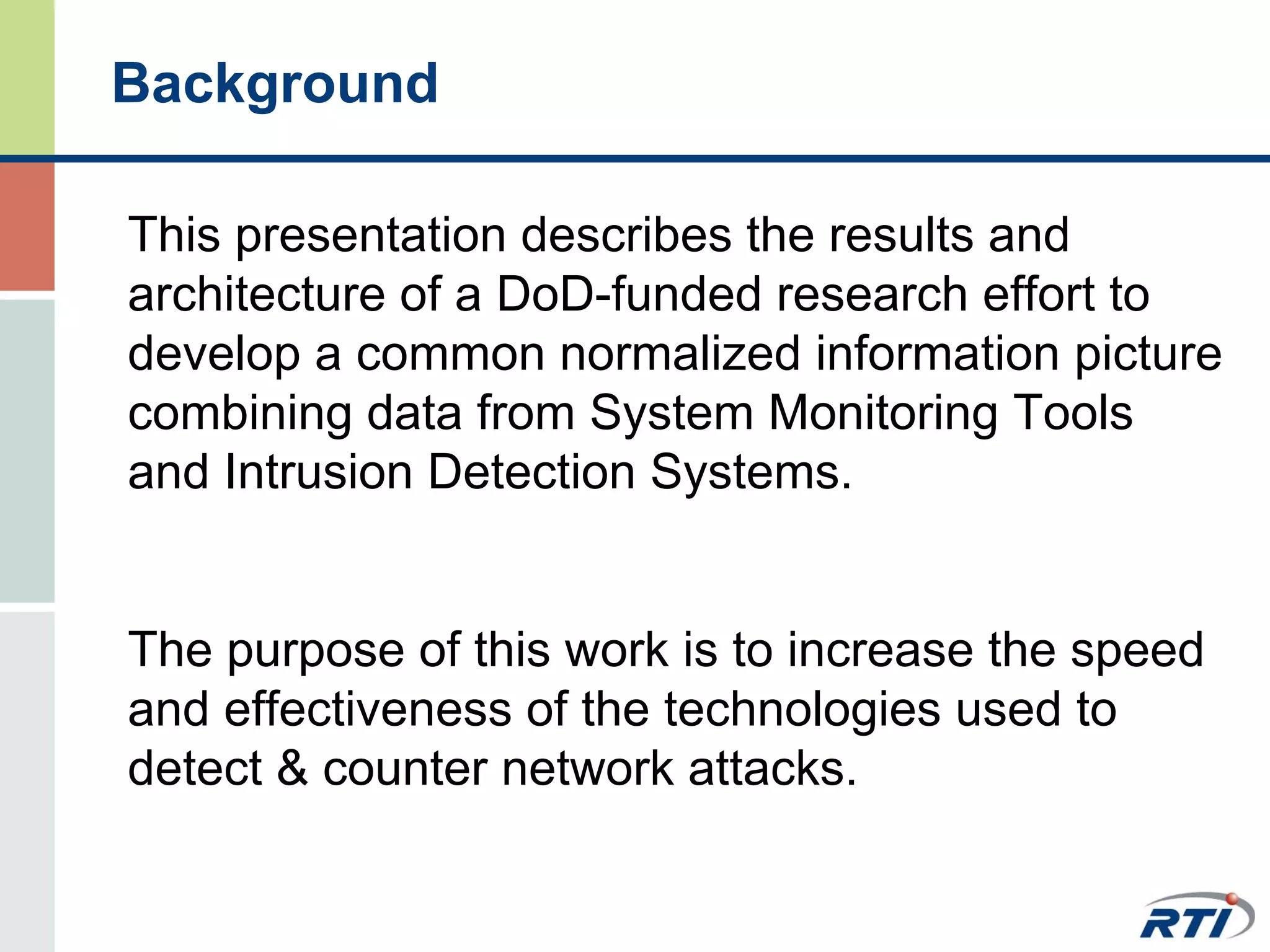 Background

This presentation describes the results and architecture of a DoD-funded research effort to develop a common normalized information picture combining data from System Monitoring Tools and Intrusion Detection Systems.

The purpose of this work is to increase the speed and effectiveness of the technologies used to detect & counter network attacks.

RTI